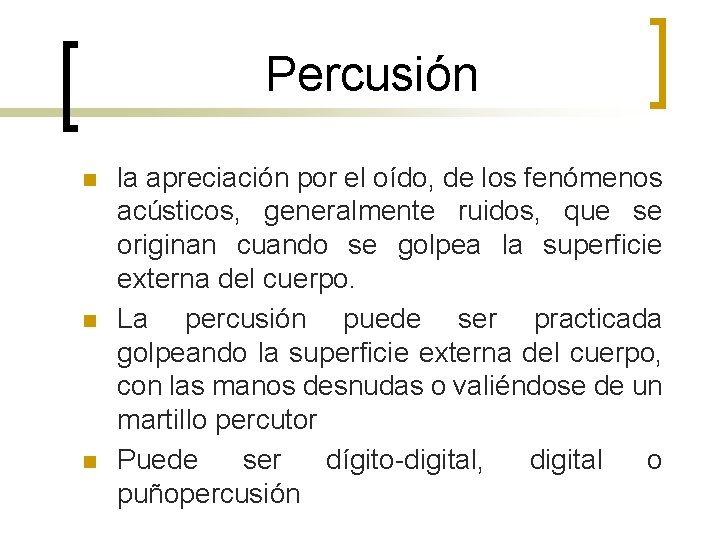 Percusión

la apreciación por el oído, de los fenómenos acústicos, generalmente ruidos, que se originan cuando se golpea la superficie externa del cuerpo.

La percusión puede ser practicada golpeando la superficie externa del cuerpo, con las manos desnudas o valiéndose de un martillo percutor

Puede ser dígito-digital, digital o puñopercusión